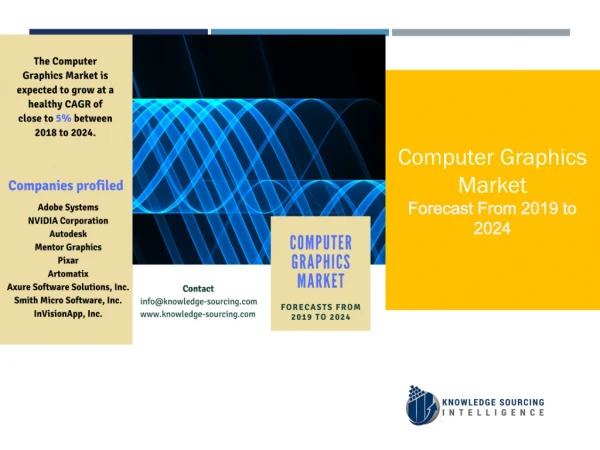 The Computer Graphics Market is expected to grow at a healthy CAGR of close to 5% between 2018 to 2024.

Companies profiled

Adobe Systems
NVIDIA Corporation
Autodesk
Mentor Graphics
Pixar
Artomatix
Axure Software Solutions, Inc.
Smith Micro Software, Inc.
InVisionApp, Inc.

Contact
info@knowledge-sourcing.com
www.knowledge-sourcing.com

COMPUTER GRAPHICS MARKET

FORECASTS FROM 2019 TO 2024

Computer Graphics Market
Forecast From 2019 to 2024

KNOWLEDGE SOURCING INTELLIGENCE